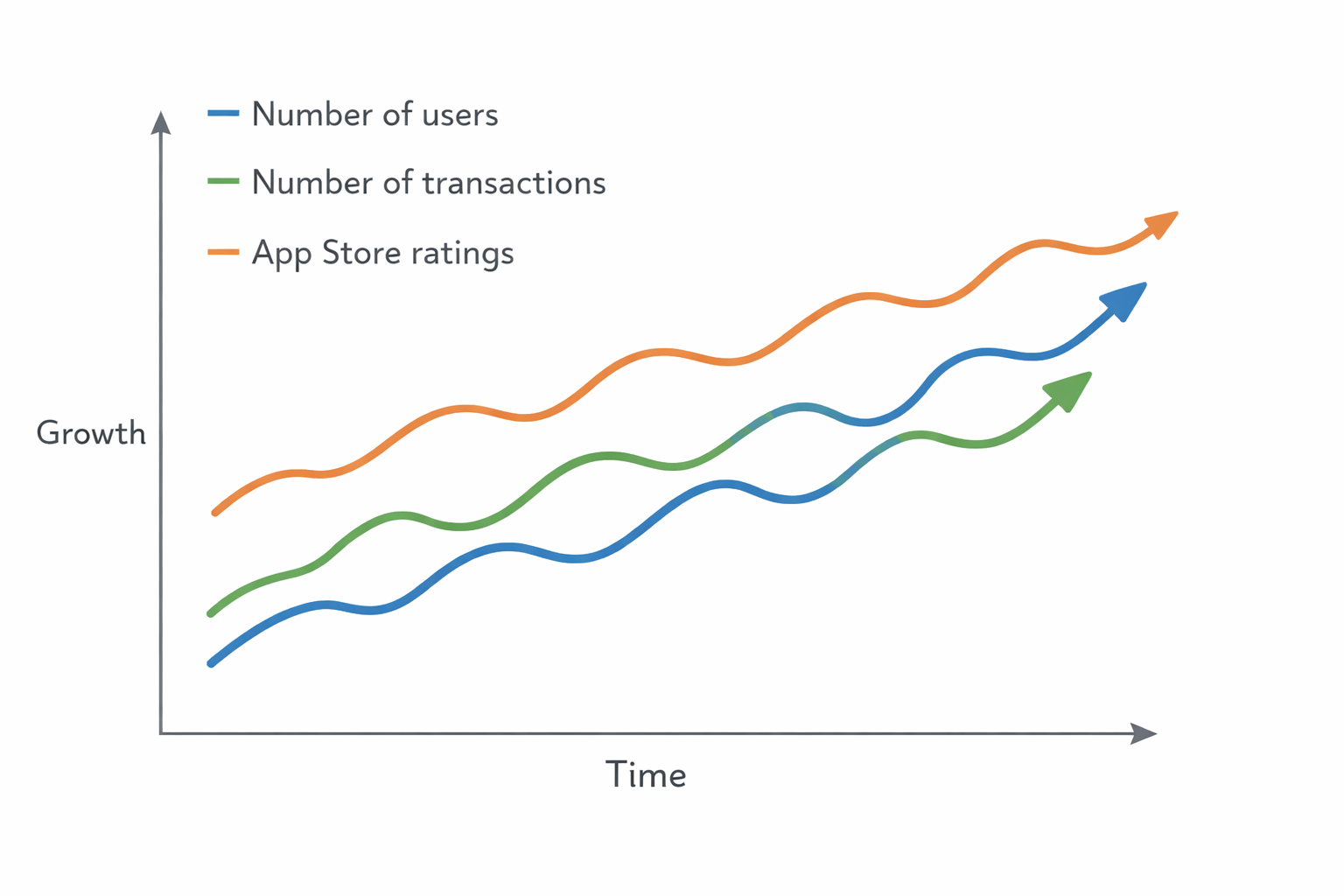 Number of users
Number of transactions
App Store ratings

Growth

Time